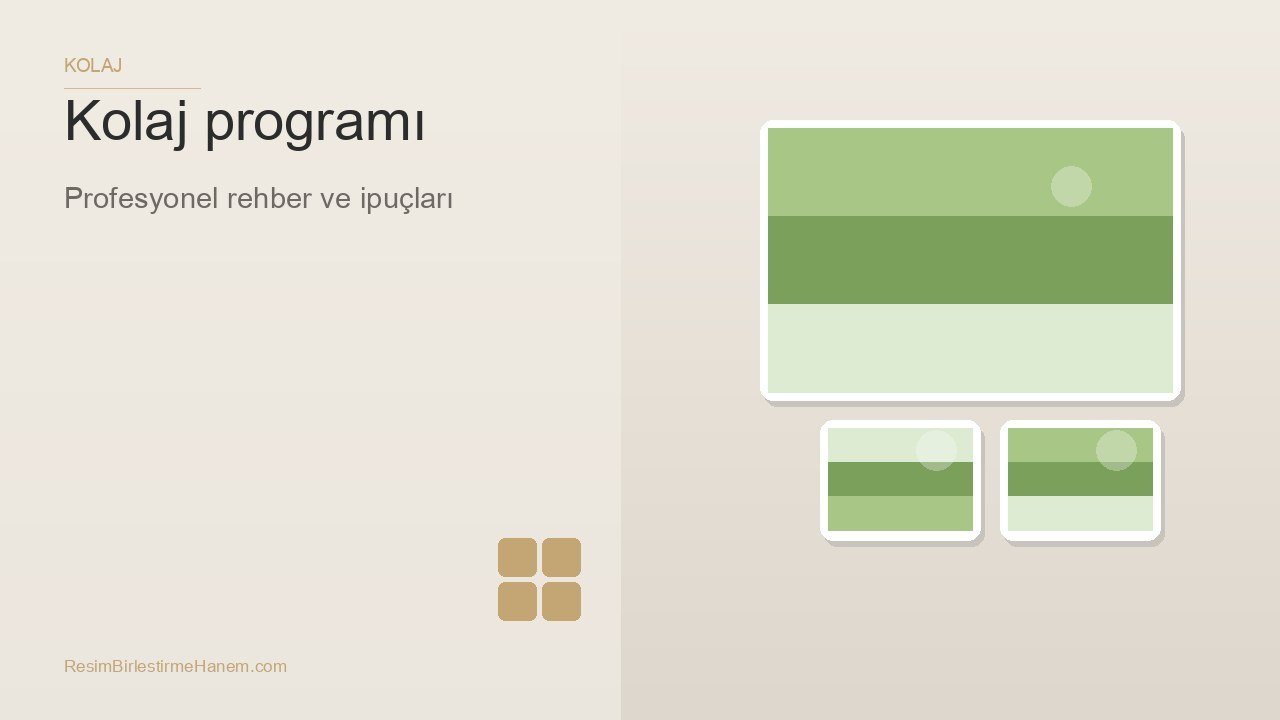 KOLAJ

Kolaj programı

Profesyonel rehber ve ipuçları

ResimBirlestirmeHanem.com